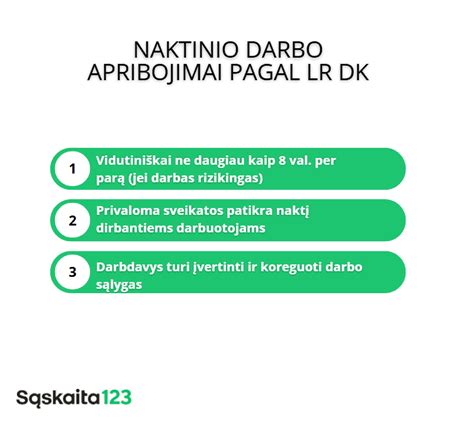 NAKTINIO DARBO APRIBOJIMAI PAGAL LR DK

1 Vidutiniškai ne daugiau kaip 8 val. per parą (jei darbas rizikingas)

2 Privaloma sveikatos patikra naktį dirbantiems darbuotojams

3 Darbdavys turi įvertinti ir koreguoti darbo sąlygas

Sąskaita123